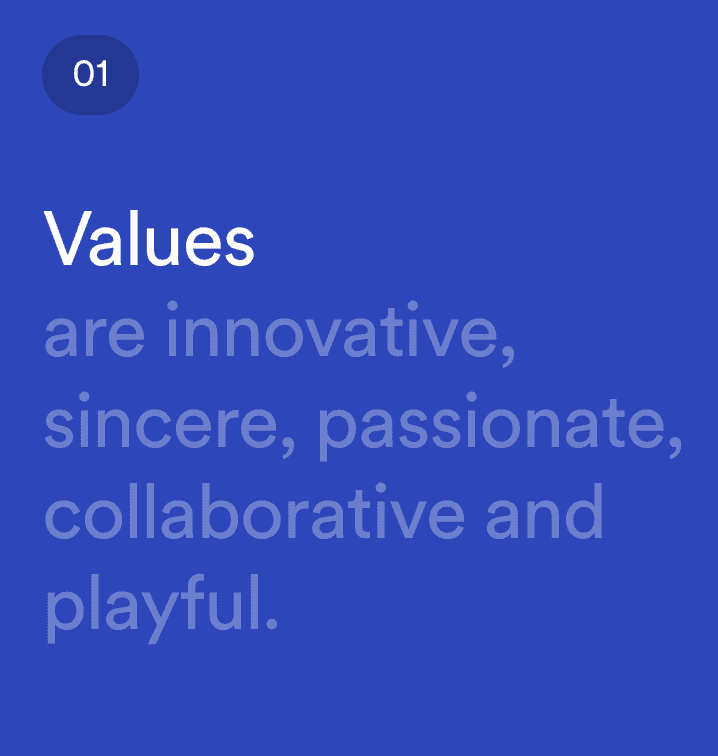 01

Values
are innovative, sincere, passionate, collaborative and playful.